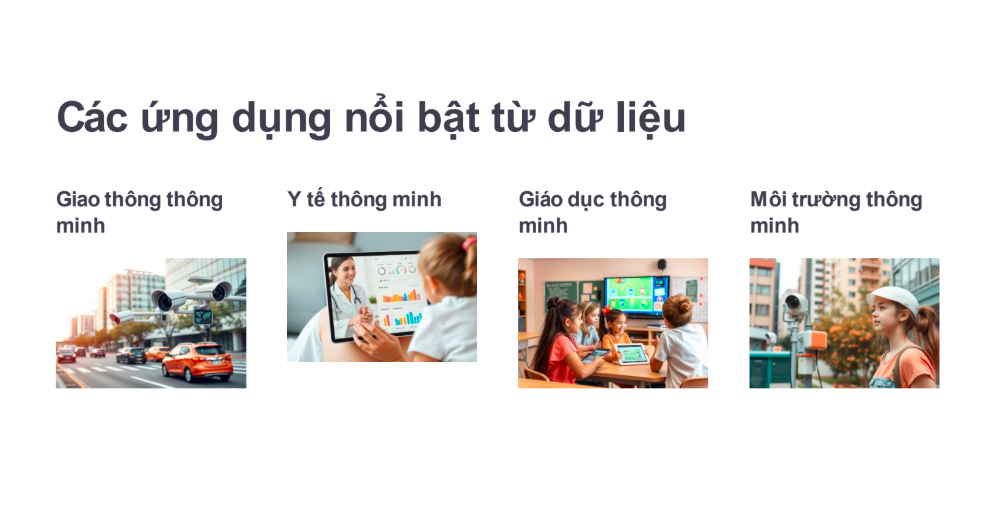 Các ứng dụng nổi bật từ dữ liệu

Giao thông thông minh

Y tế thông minh

Giáo dục thông minh

Môi trường thông minh